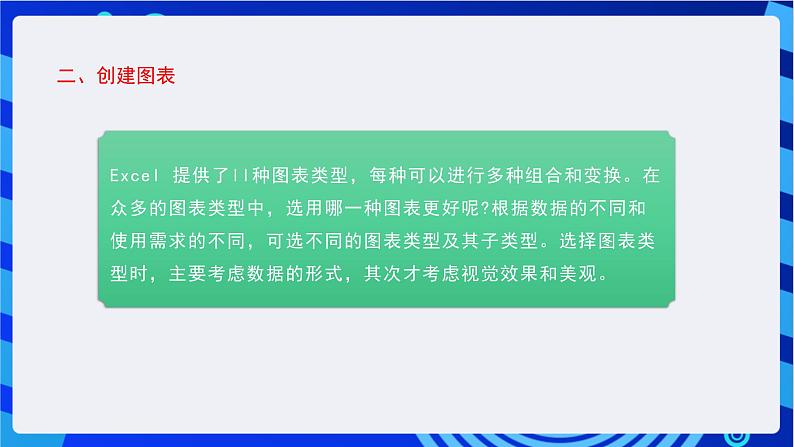 二、创建图表

Excel 提供了11种图表类型，每种可以进行多种组合和变换。在众多的图表类型中，选用哪一种图表更好呢?根据数据的不同和使用需求的不同，可选不同的图表类型及其子类型。选择图表类型时，主要考虑数据的形式，其次才考虑视觉效果和美观。